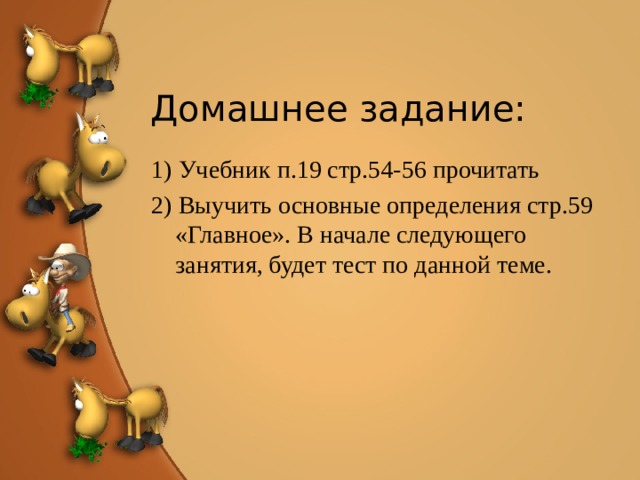 Домашнее задание:

1) Учебник п.19 стр.54-56 прочитать

2) Выучить основные определения стр.59 «Главное». В начале следующего занятия, будет тест по данной теме.